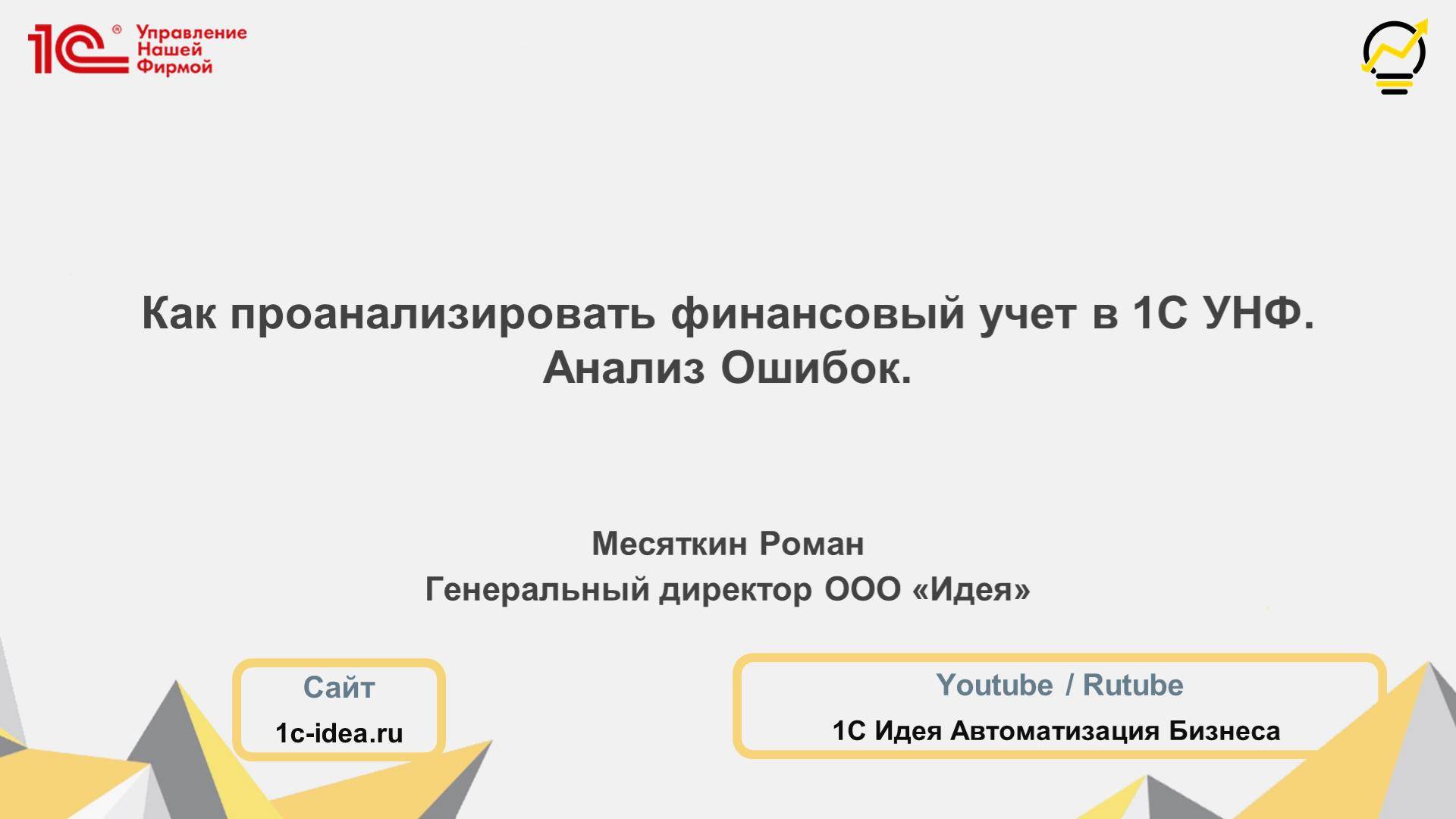 1С® Управление Нашей Фирмой

Как проанализировать финансовый учет в 1С УНФ.
Анализ Ошибок.

Месяткин Роман
Генеральный директор ООО «Идея»

Сайт
1c-idea.ru

Youtube / Rutube
1С Идея Автоматизация Бизнеса